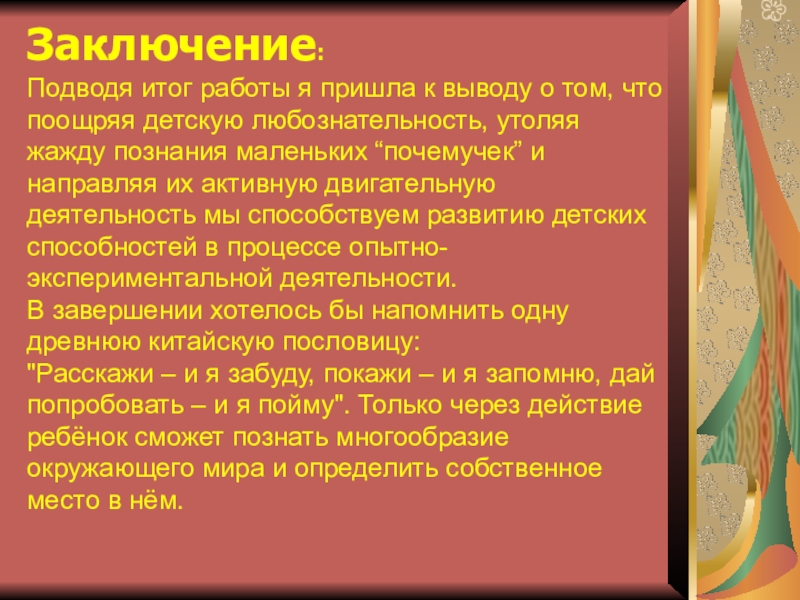 Заключение:
Подводя итог работы я пришла к выводу о том, что поощряя детскую любознательность, утоляя жажду познания маленьких “почемучек” и направляя их активную двигательную деятельность мы способствуем развитию детских способностей в процессе опытно-экспериментальной деятельности.
В завершении хотелось бы напомнить одну древнюю китайскую пословицу:
"Расскажи – и я забуду, покажи – и я запомню, дай попробовать – и я пойму". Только через действие ребёнок сможет познать многообразие окружающего мира и определить собственное место в нём.